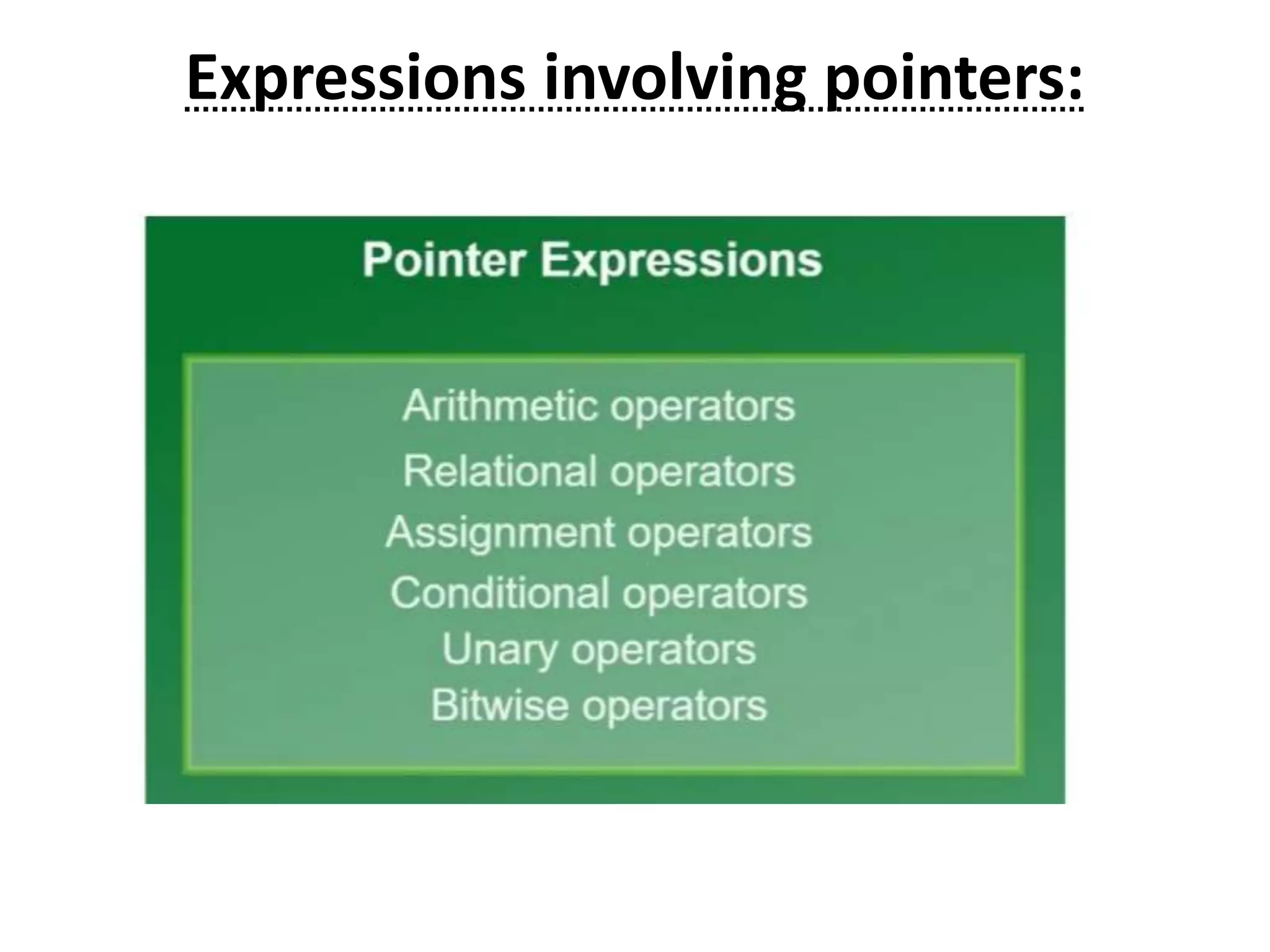 Expressions involving pointers:

Pointer Expressions

Arithmetic operators
Relational operators
Assignment operators
Conditional operators
Unary operators
Bitwise operators